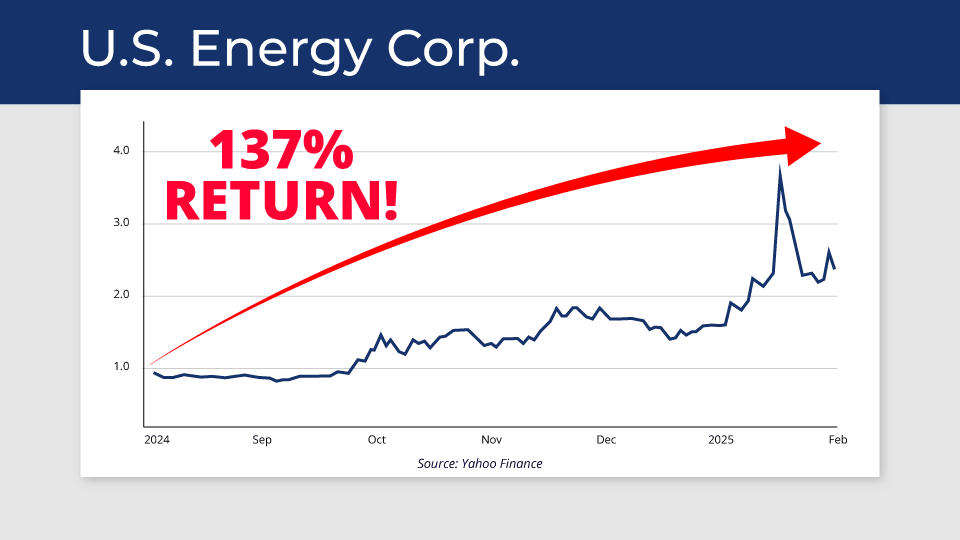 U.S. Energy Corp.

137% RETURN!

4.0
3.0
2.0
1.0

2024
Sep
Oct
Nov
Dec
2025
Feb

Source: Yahoo Finance